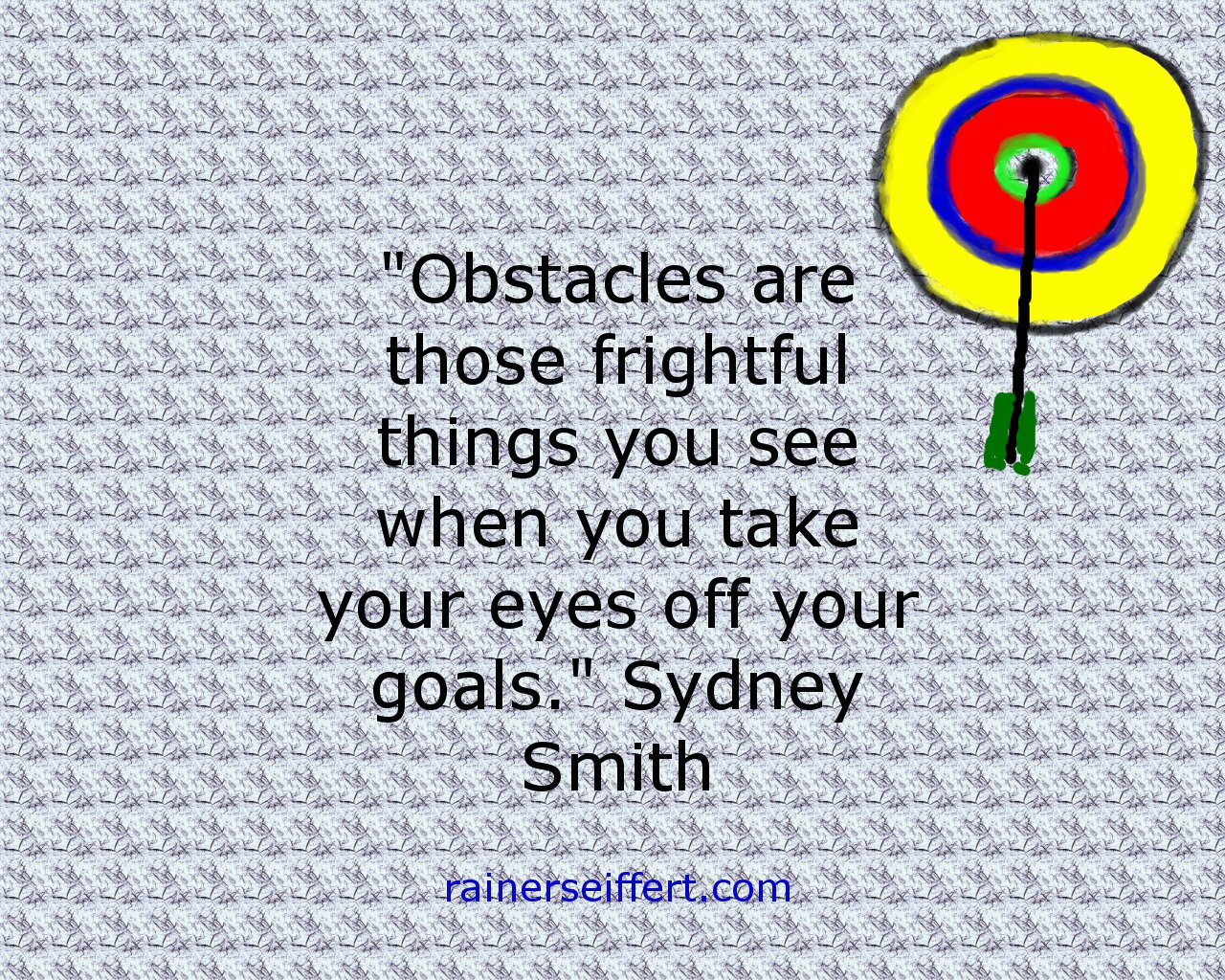 "Obstacles are those frightful things you see when you take your eyes off your goals." Sydney Smith

rainerseiffert.com